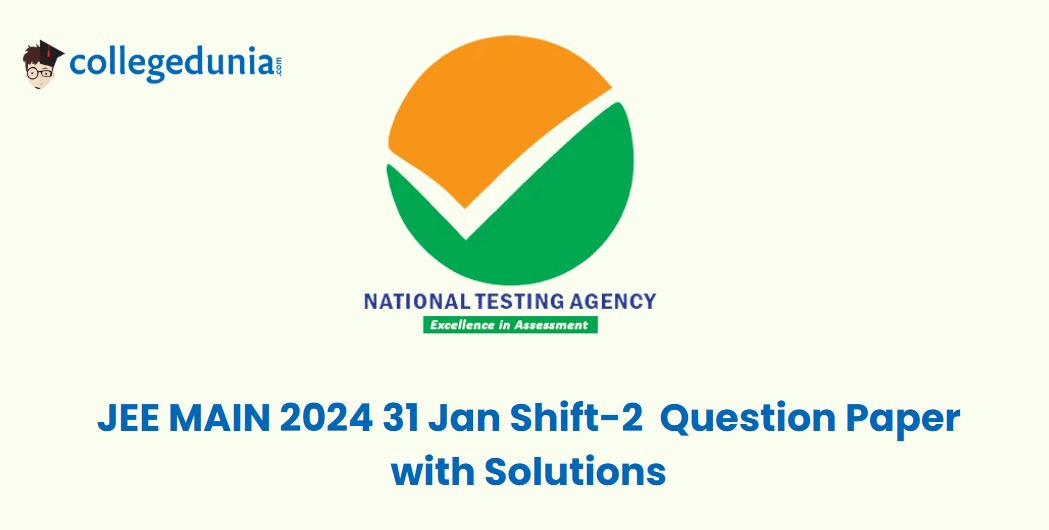 collegedunia.com

NATIONAL TESTING AGENCY
Excellence in Assessment

JEE MAIN 2024 31 Jan Shift-2 Question Paper with Solutions